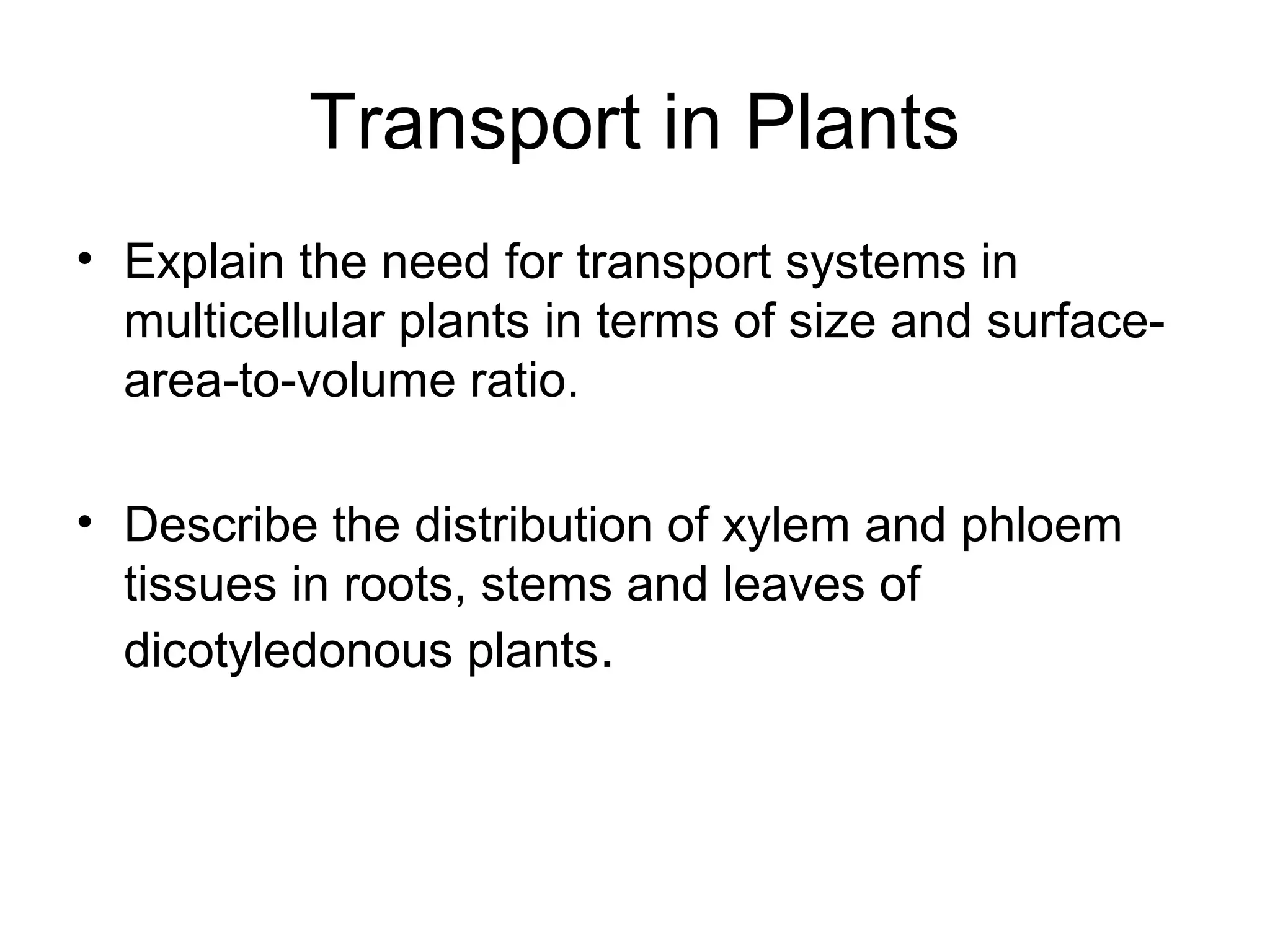 Transport in Plants

• Explain the need for transport systems in multicellular plants in terms of size and surface-area-to-volume ratio.

• Describe the distribution of xylem and phloem tissues in roots, stems and leaves of dicotyledonous plants.